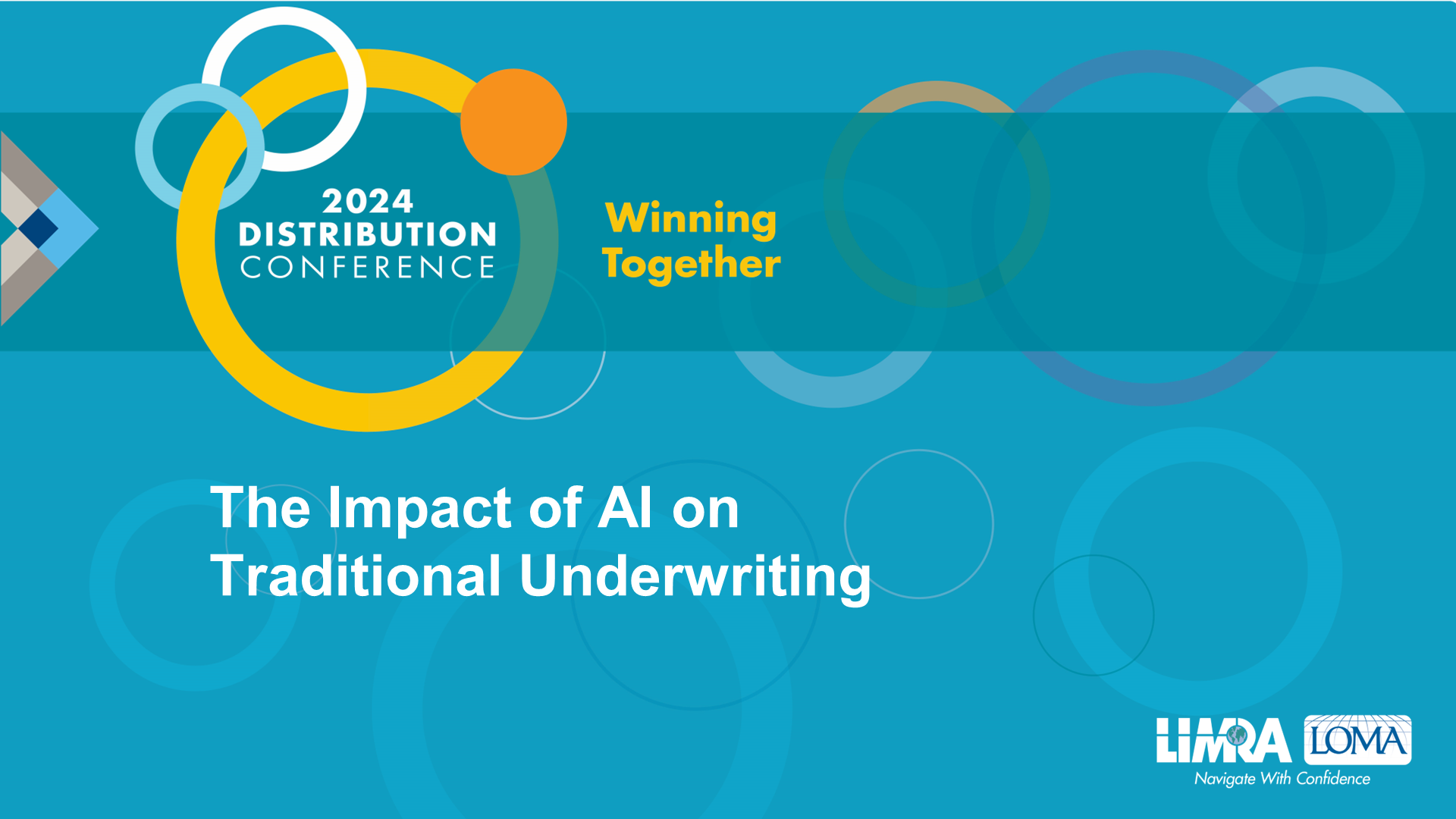 2024
DISTRIBUTION
CONFERENCE

Winning
Together

The Impact of AI on
Traditional Underwriting

LIMRA LOMA
Navigate With Confidence